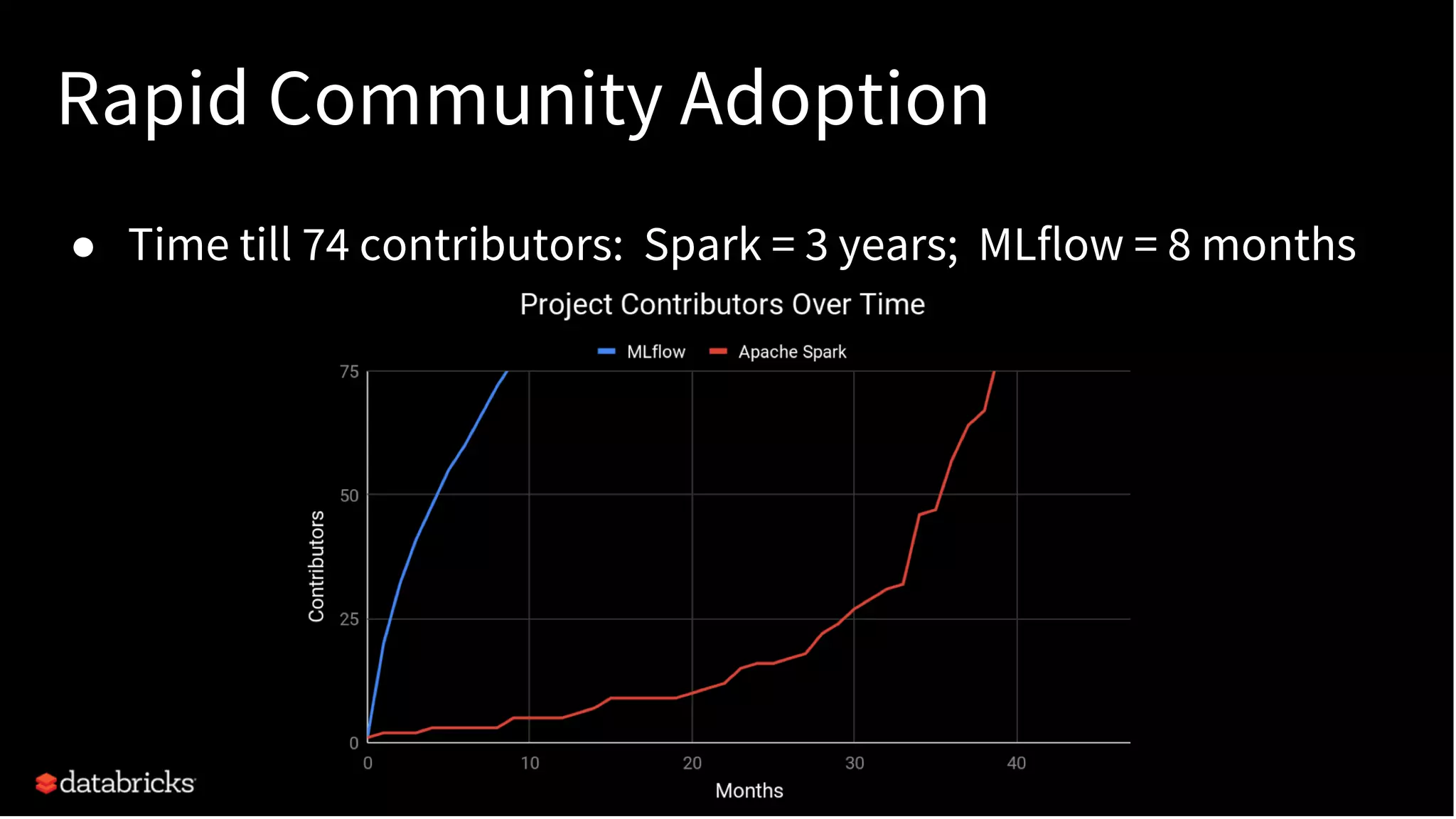 Rapid Community Adoption

● Time till 74 contributors: Spark = 3 years; MLflow = 8 months

Project Contributors Over Time

MLflow Apache Spark

75
50
25
0

Contributors

0 10 20 30 40

Months

databricks